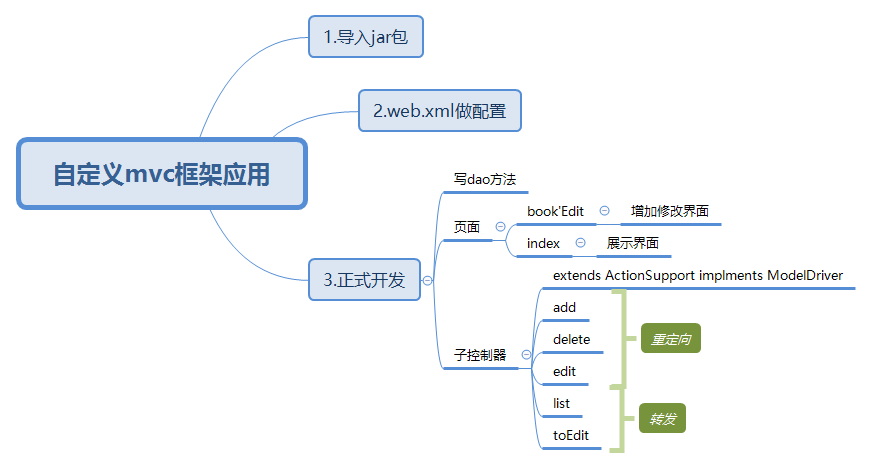 自定义mvc框架应用

1.导入jar包

2.web.xml做配置

3.正式开发

写dao方法

页面

book'Edit

增加修改界面

index

展示界面

子控制器

extends ActionSupport implments ModelDriver

add

delete

edit

重定向

list

toEdit

转发